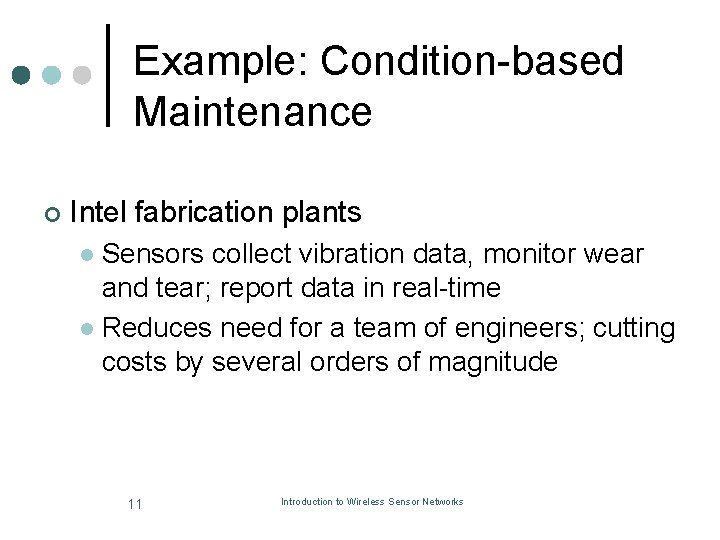 Example: Condition-based Maintenance

Intel fabrication plants

Sensors collect vibration data, monitor wear and tear; report data in real-time

Reduces need for a team of engineers; cutting costs by several orders of magnitude

11

Introduction to Wireless Sensor Networks